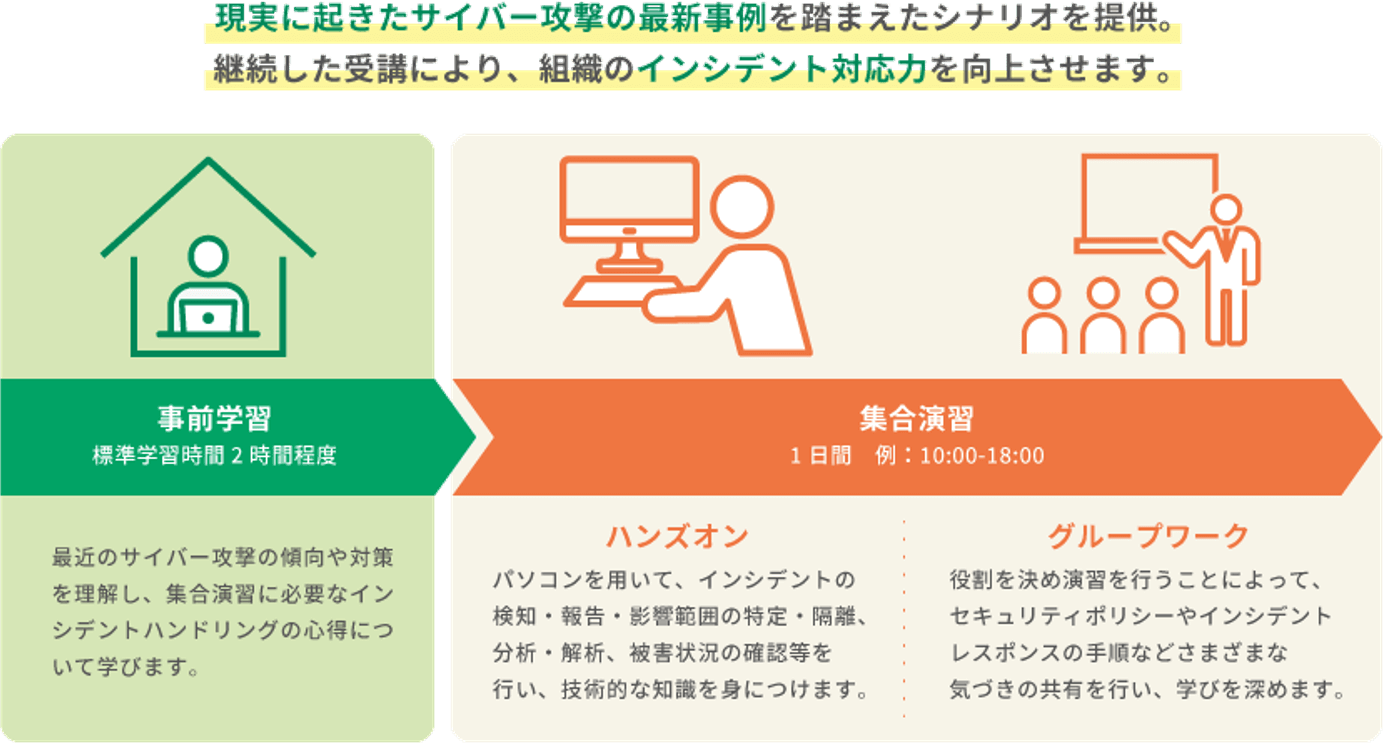 現実に起きたサイバー攻撃の最新事例を踏まえたシナリオを提供。
継続した受講により、組織のインシデント対応力を向上させます。

事前学習
標準学習時間 2 時間程度

最近のサイバー攻撃の傾向や対策を理解し、集合演習に必要なインシデントハンドリングの心得について学びます。

集合演習
1 日間　例：10:00-18:00

ハンズオン

パソコンを用いて、インシデントの検知・報告・影響範囲の特定・隔離、分析・解析、被害状況の確認等を行い、技術的な知識を身につけます。

グループワーク

役割を決め演習を行うことによって、セキュリティポリシーやインシデントレスポンスの手順などさまざまな気づきの共有を行い、学びを深めます。